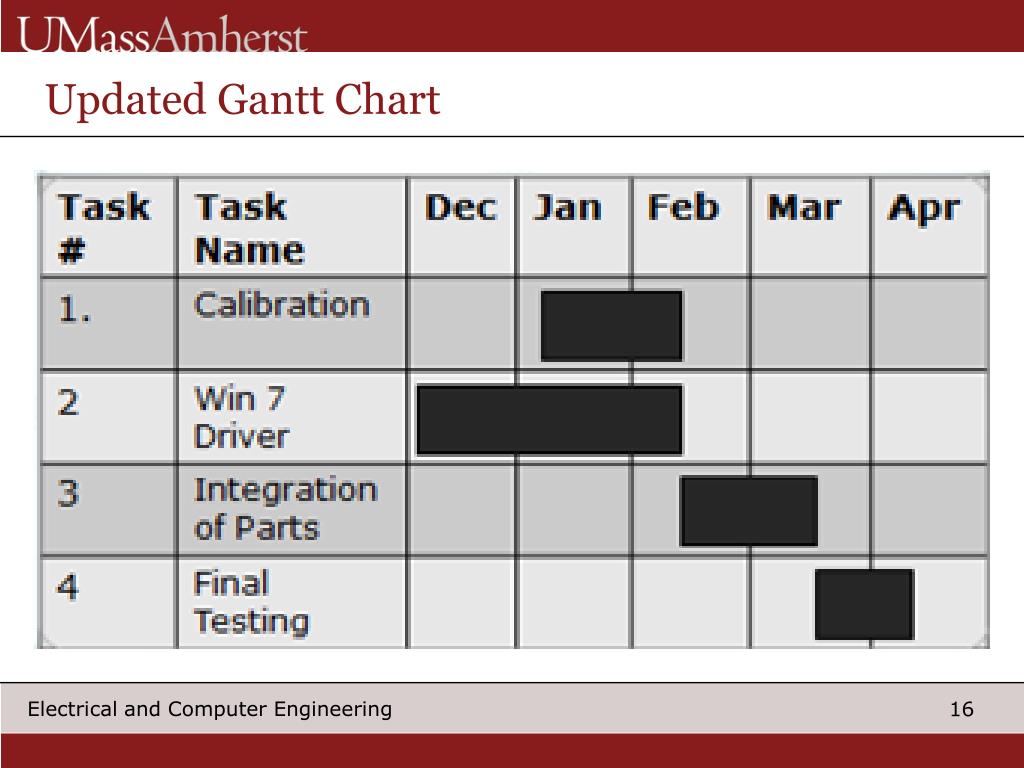 UMassAmherst

Updated Gantt Chart

| Task # | Task Name | Dec | Jan | Feb | Mar | Apr |
|---|---|---|---|---|---|---|
| 1. | Calibration | | | | | |
| 2 | Win 7 Driver | | | | | |
| 3 | Integration of Parts | | | | | |
| 4 | Final Testing | | | | | |

Electrical and Computer Engineering

16